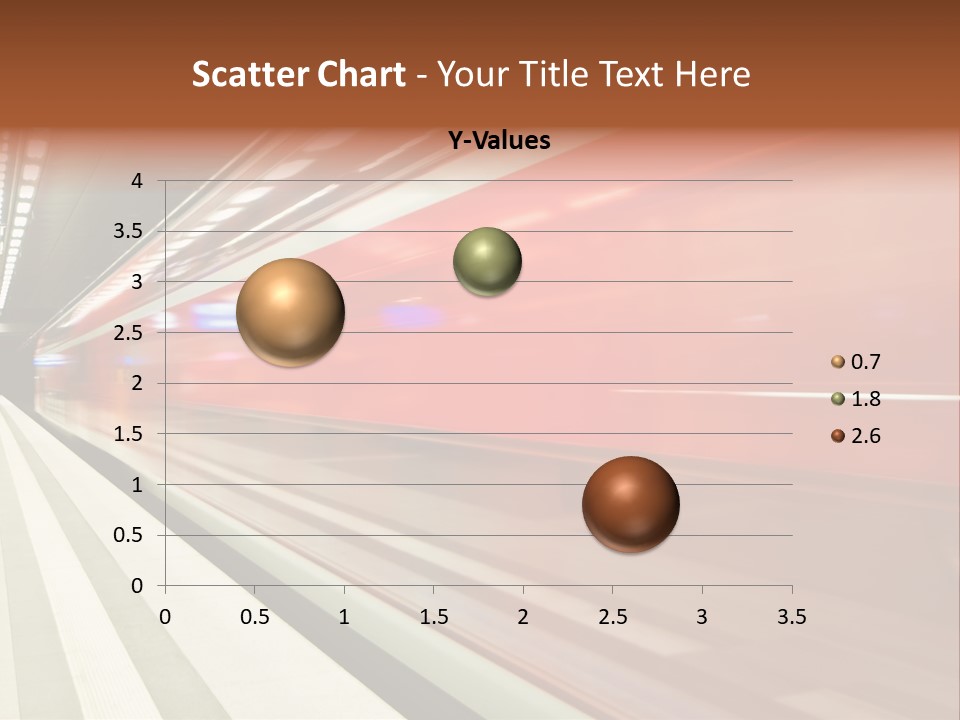 Scatter Chart - Your Title Text Here

Y-Values

4
3.5
3
2.5
2
1.5
1
0.5
0

0 0.5 1 1.5 2 2.5 3 3.5

0.7
1.8
2.6